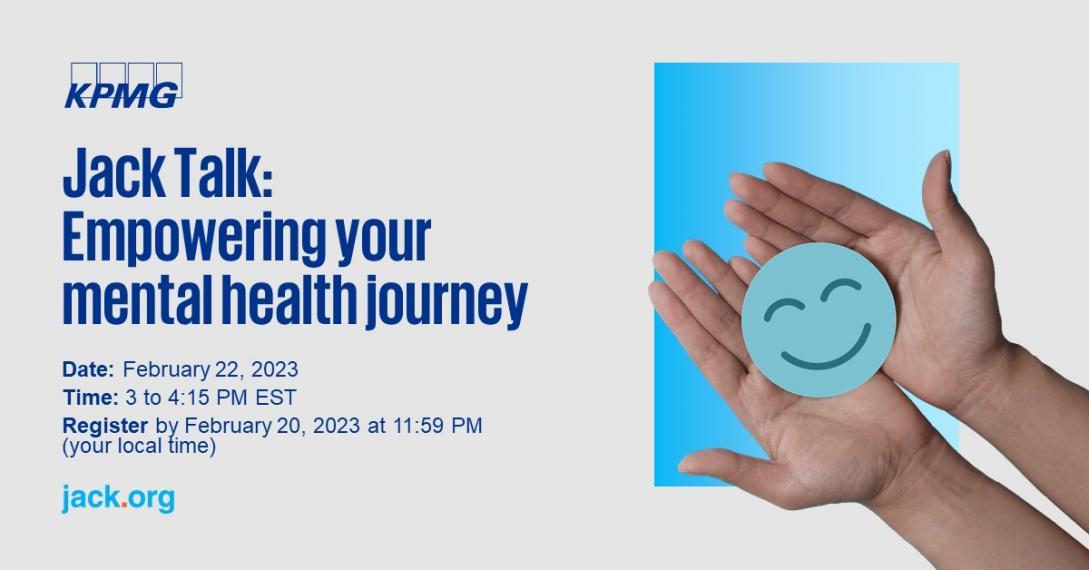 KPMG

Jack Talk: Empowering your mental health journey

Date: February 22, 2023
Time: 3 to 4:15 PM EST
Register by February 20, 2023 at 11:59 PM (your local time)

jack.org